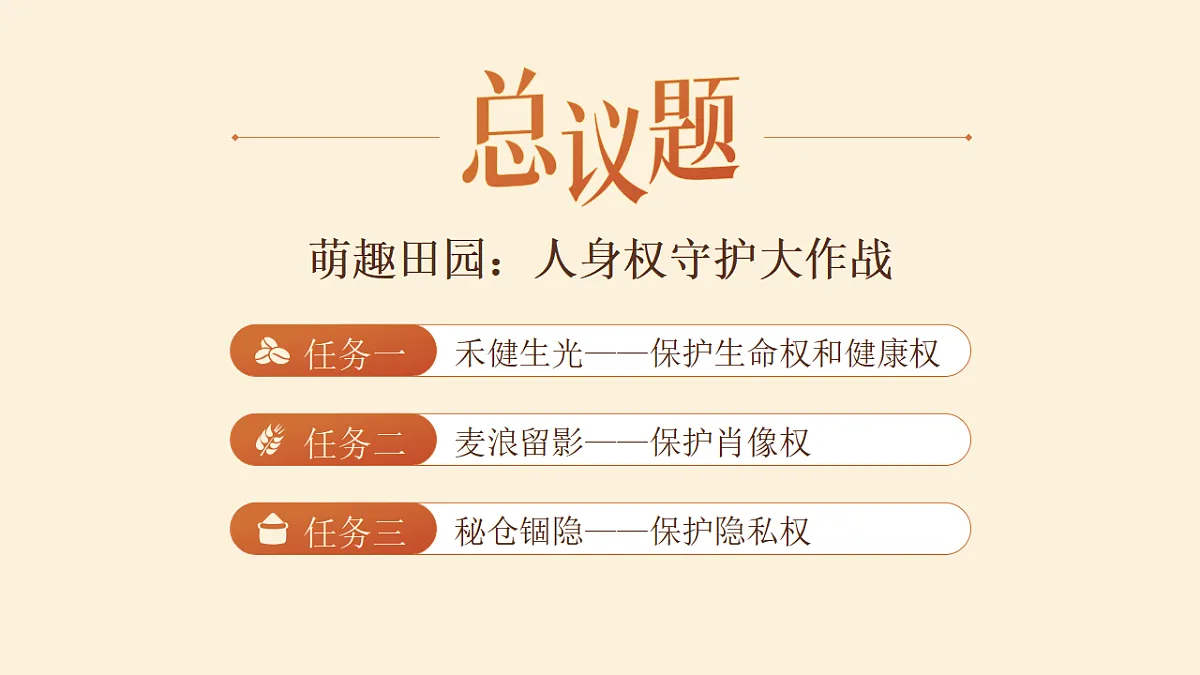 总议题

萌趣田园：人身权守护大作战

任务一 禾健生光——保护生命权和健康权

任务二 麦浪留影——保护肖像权

任务三 秘仓锢隐——保护隐私权